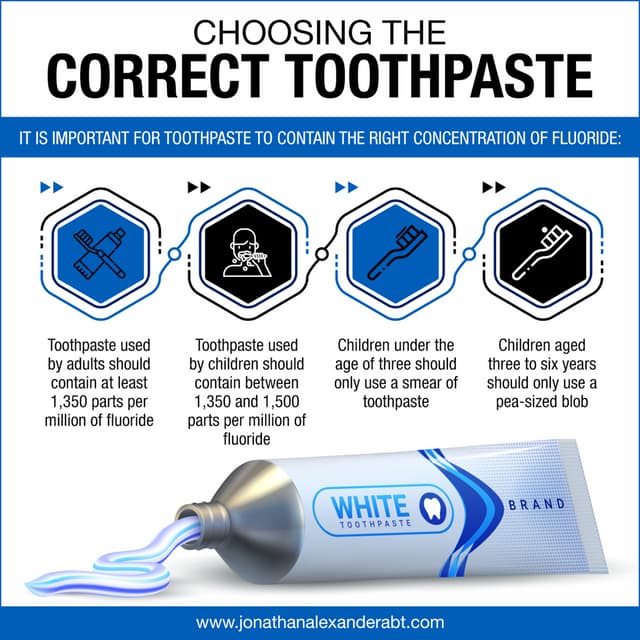 CHOOSING THE
CORRECT TOOTHPASTE

IT IS IMPORTANT FOR TOOTHPASTE TO CONTAIN THE RIGHT CONCENTRATION OF FLUORIDE:

Toothpaste used by adults should contain at least 1,350 parts per million of fluoride

Toothpaste used by children should contain between 1,350 and 1,500 parts per million of fluoride

Children under the age of three should only use a smear of toothpaste

Children aged three to six years should only use a pea-sized blob

WHITE
TOOTHPASTE
BRAND

www.jonathanalexanderabt.com